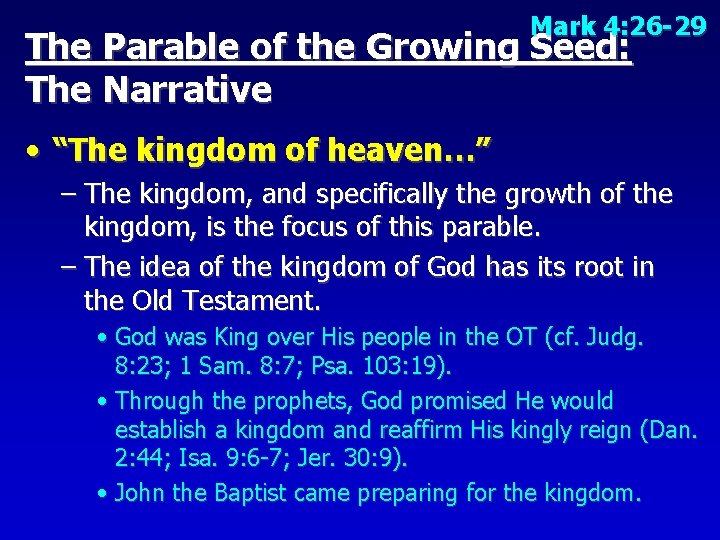 Mark 4:26-29

The Parable of the Growing Seed: The Narrative

• "The kingdom of heaven…"
– The kingdom, and specifically the growth of the kingdom, is the focus of this parable.
– The idea of the kingdom of God has its root in the Old Testament.
• God was King over His people in the OT (cf. Judg. 8:23; 1 Sam. 8:7; Psa. 103:19).
• Through the prophets, God promised He would establish a kingdom and reaffirm His kingly reign (Dan. 2:44; Isa. 9:6-7; Jer. 30:9).
• John the Baptist came preparing for the kingdom.